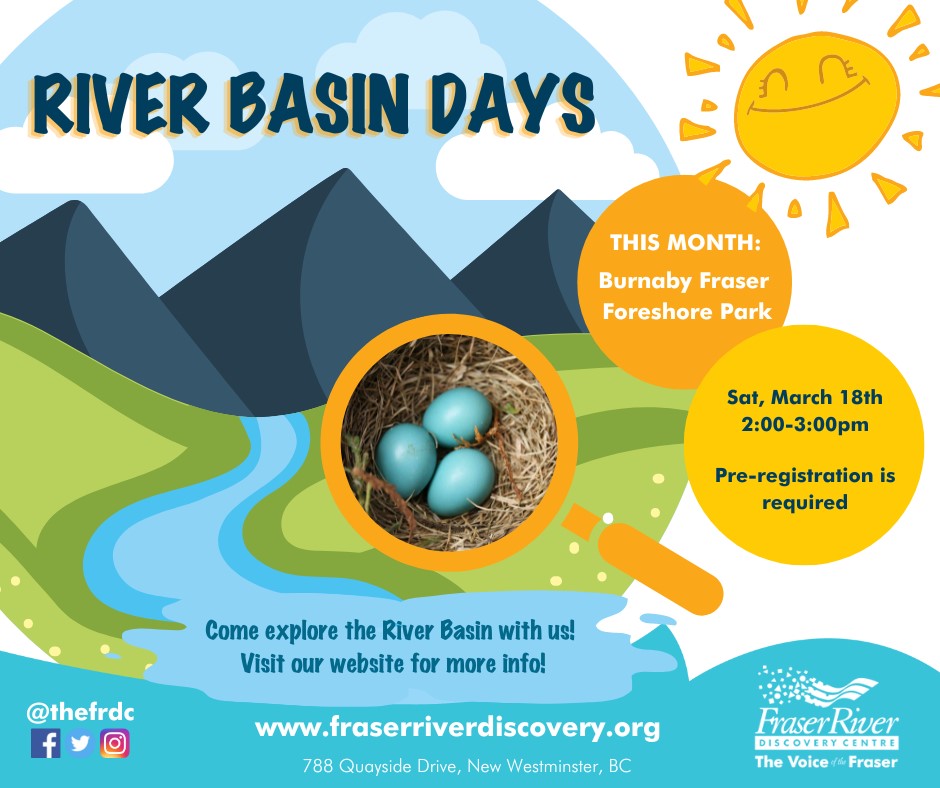 RIVER BASIN DAYS

THIS MONTH:
Burnaby Fraser Foreshore Park

Sat, March 18th
2:00-3:00pm

Pre-registration is required

Come explore the River Basin with us!
Visit our website for more info!

@thefrdc

www.fraserriverdiscovery.org

788 Quayside Drive, New Westminster, BC

Fraser River
DISCOVERY CENTRE
The Voice of the Fraser